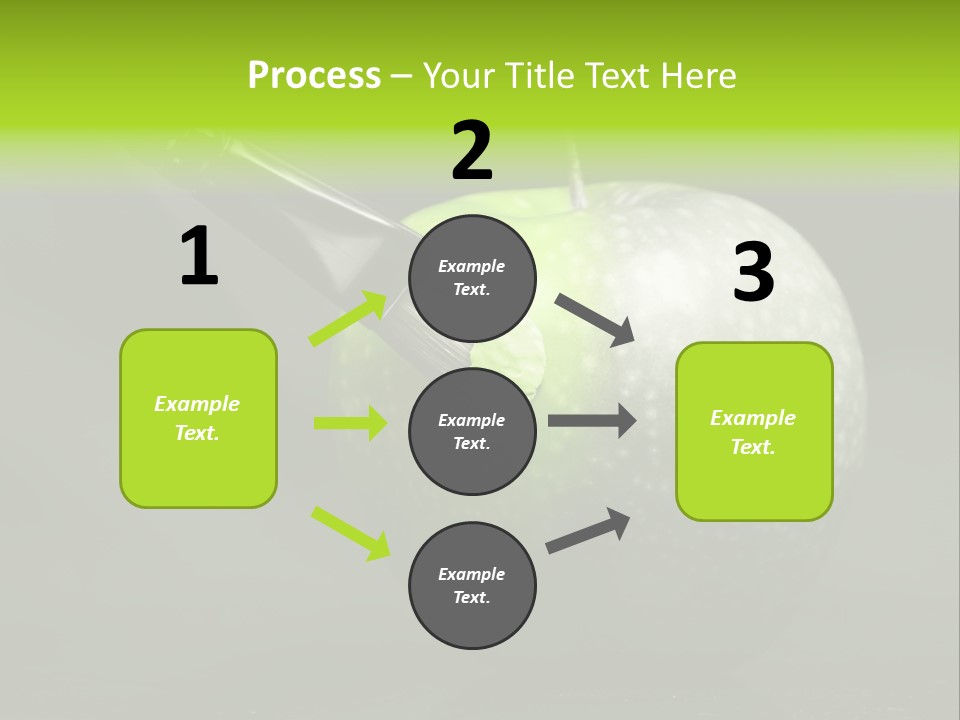 Process – Your Title Text Here

1

Example Text.

2

Example Text.

Example Text.

Example Text.

3

Example Text.